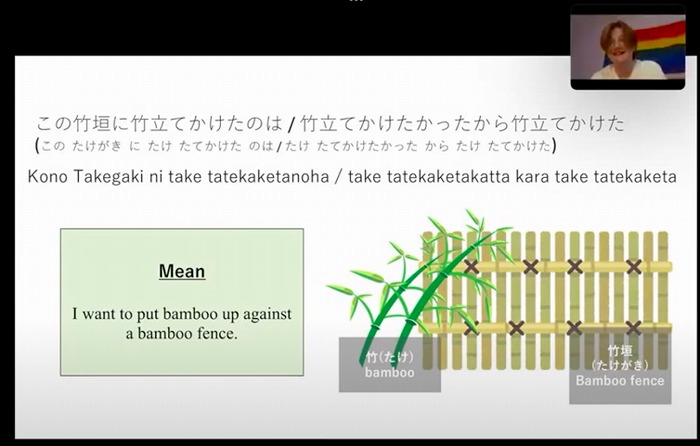 この竹垣に竹立てかけたのは / 竹立てかけたかったから竹立てかけた
(この たけがき に たけ たてかけた のは / たけ たてかけたかった から たけ たてかけた)

Kono Takegaki ni take tatekaketanoha / take tatekaketakatta kara take tatekaketa

Mean

I want to put bamboo up against a bamboo fence.

竹(たけ)
bamboo

竹垣
(たけがき)
Bamboo fence